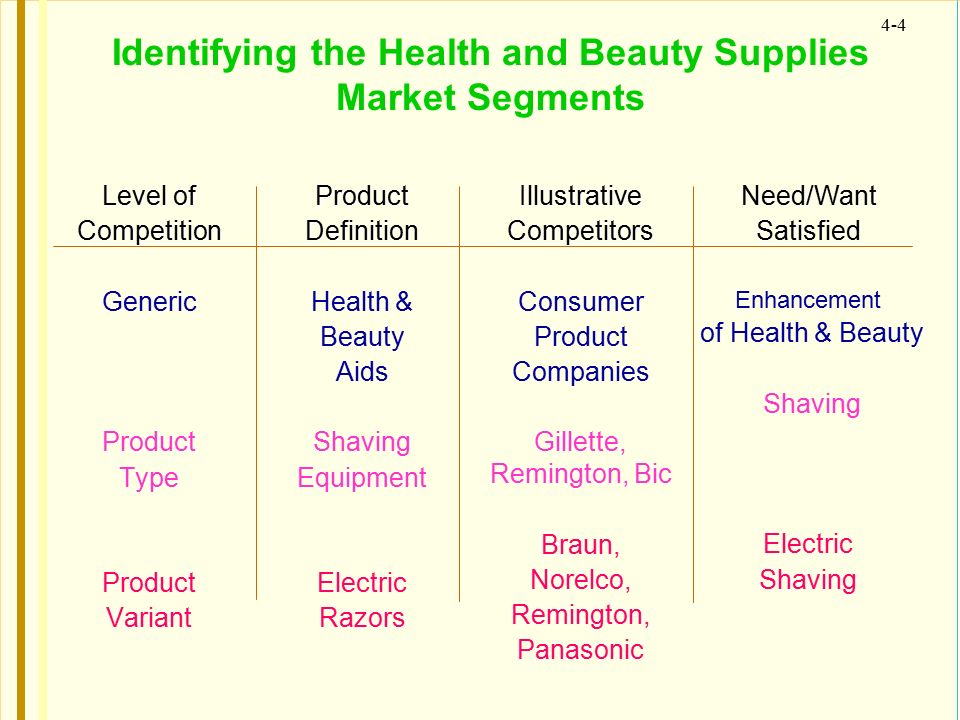 4-4

Identifying the Health and Beauty Supplies Market Segments

| Level of Competition | Product Definition | Illustrative Competitors | Need/Want Satisfied |
|---|---|---|---|
| Generic | Health & Beauty Aids | Consumer Product Companies | Enhancement of Health & Beauty |
| Product Type | Shaving Equipment | Gillette, Remington, Bic | Shaving |
| Product Variant | Electric Razors | Braun, Norelco, Remington, Panasonic | Electric Shaving |